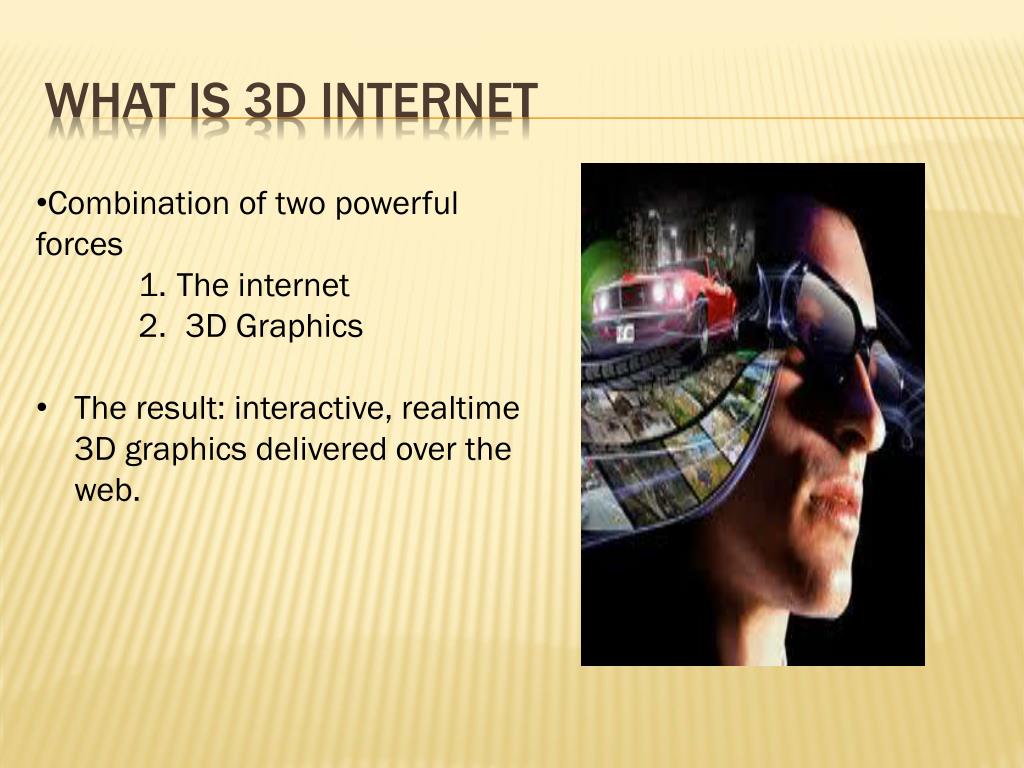 WHAT IS 3D INTERNET

•Combination of two powerful forces
1. The internet
2. 3D Graphics

• The result: interactive, realtime 3D graphics delivered over the web.